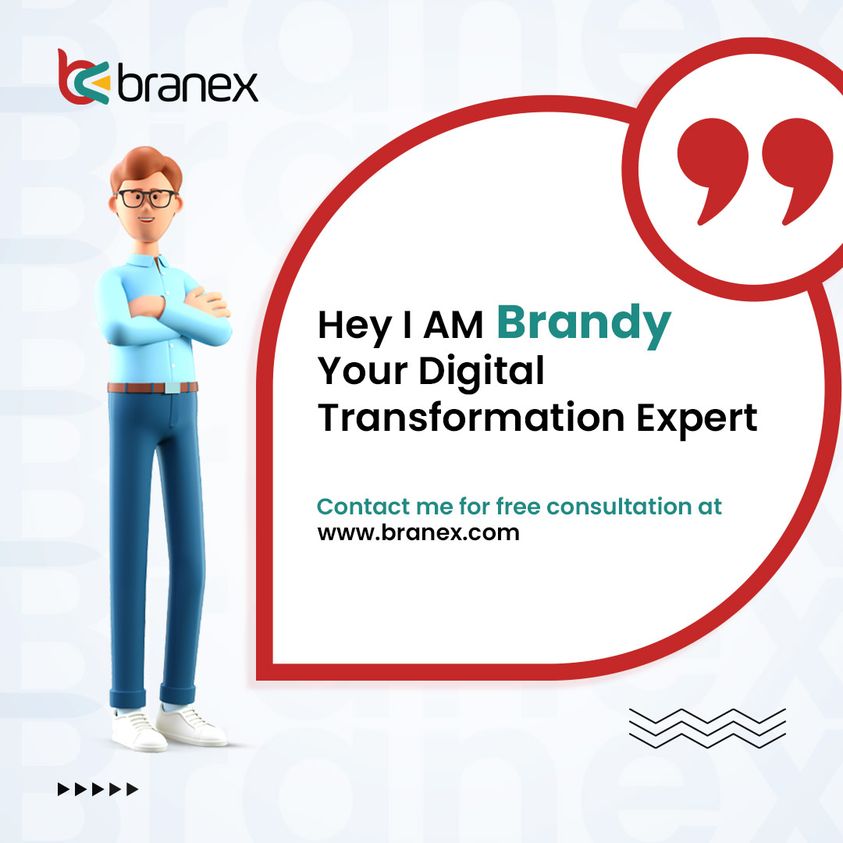 branex

Hey I AM Brandy Your Digital Transformation Expert

Contact me for free consultation at www.branex.com